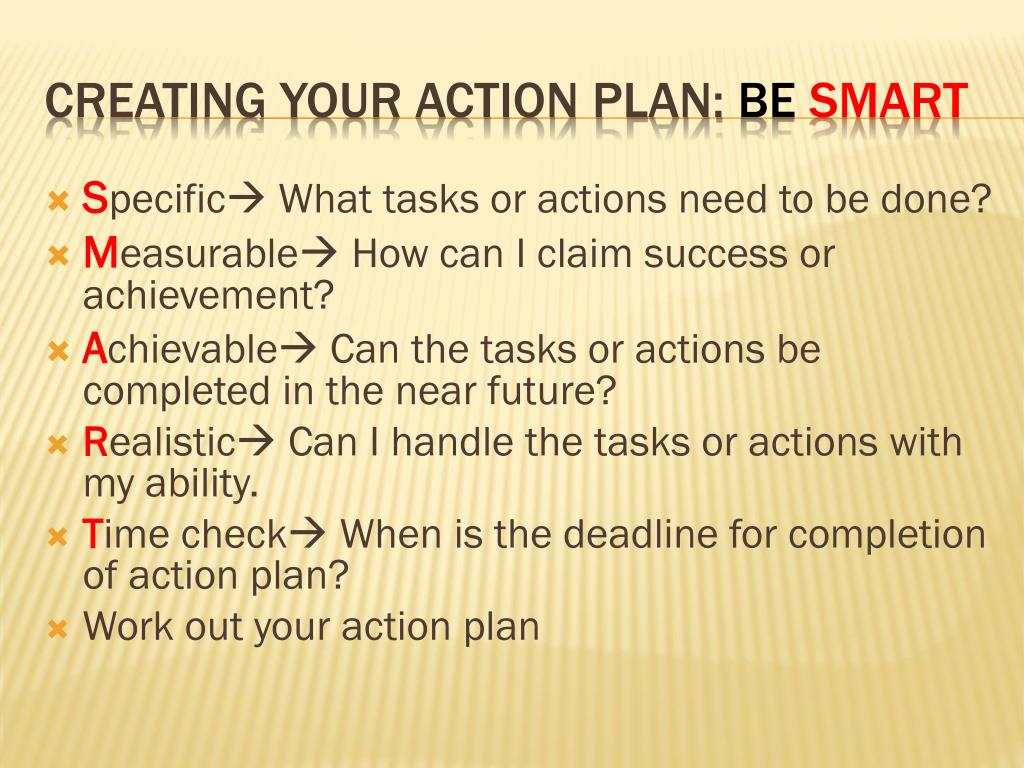 CREATING YOUR ACTION PLAN: BE SMART

Specific→ What tasks or actions need to be done?

Measurable→ How can I claim success or achievement?

Achievable→ Can the tasks or actions be completed in the near future?

Realistic→ Can I handle the tasks or actions with my ability.

Time check→ When is the deadline for completion of action plan?

Work out your action plan